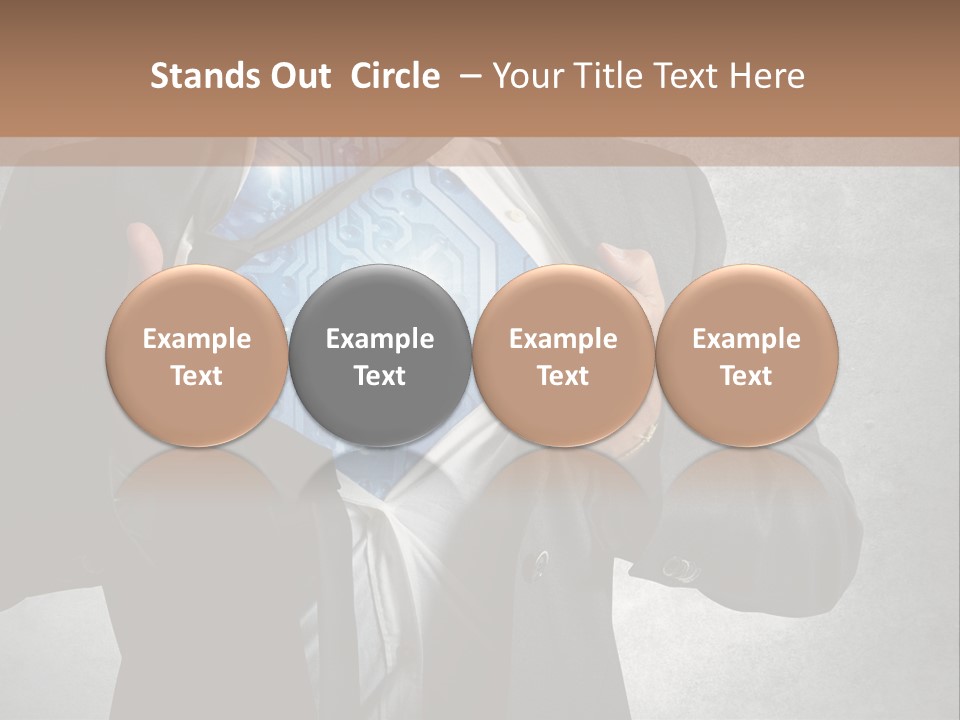 Stands Out Circle – Your Title Text Here

Example Text

Example Text

Example Text

Example Text